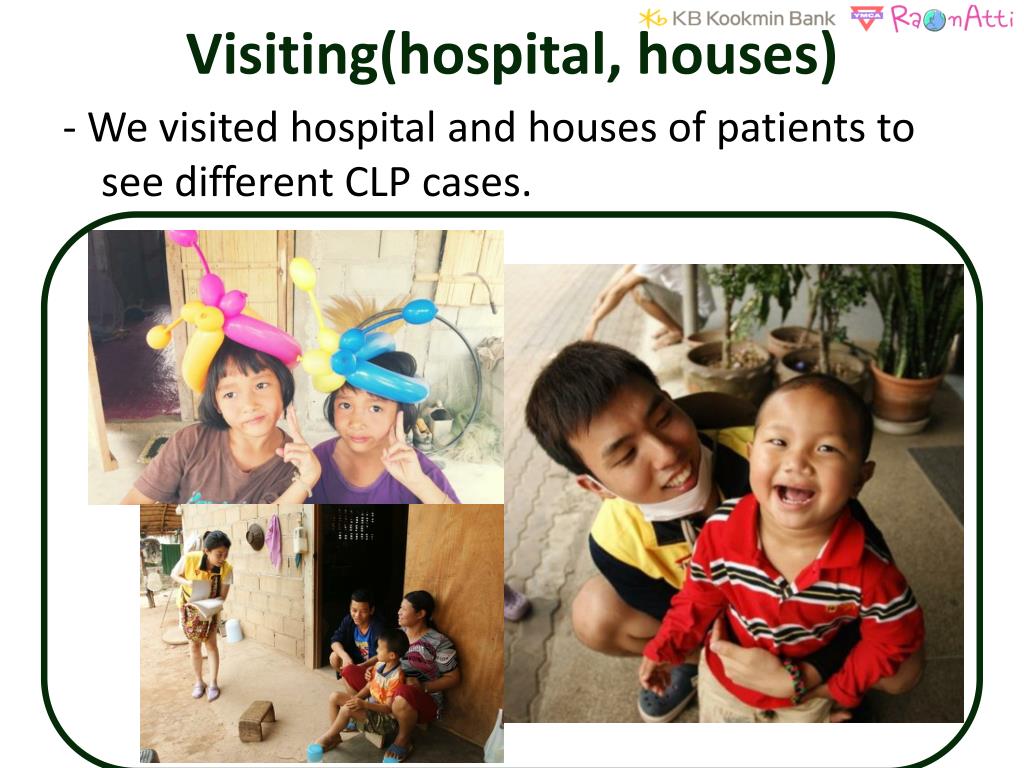 KB Kookmin Bank YMCA RaonAtti

Visiting(hospital, houses)

- We visited hospital and houses of patients to see different CLP cases.